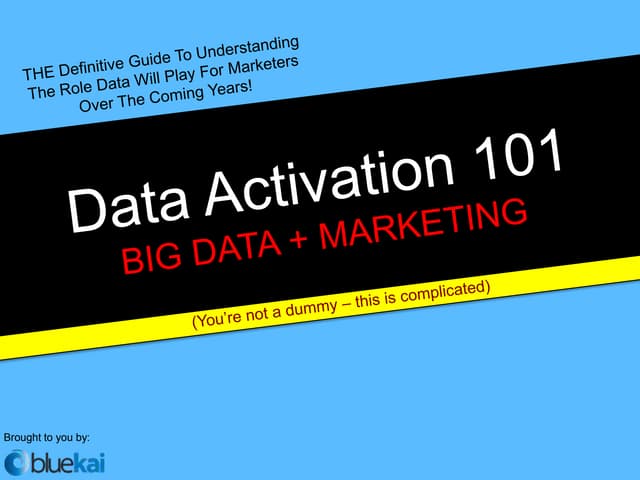 THE Definitive Guide To Understanding The Role Data Will Play For Marketers Over The Coming Years!

Data Activation 101

BIG DATA + MARKETING

(You're not a dummy – this is complicated)

Brought to you by:

bluekai